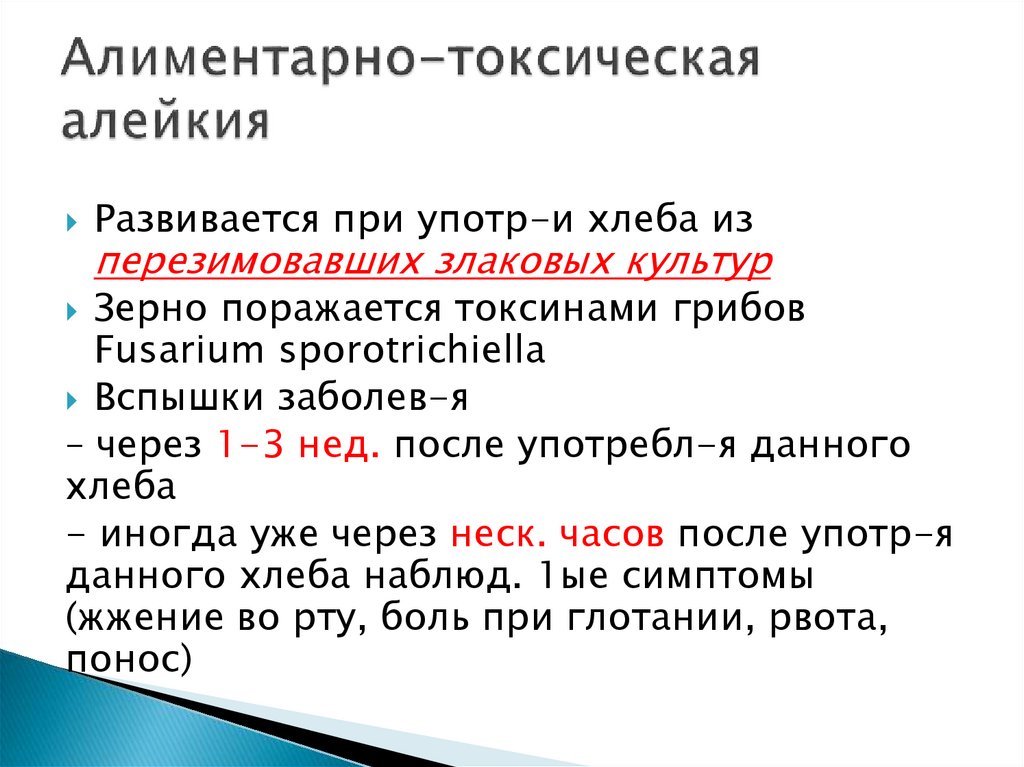 Алиментарно-токсическая алейкия

Развивается при употр-и хлеба из перезимовавших злаковых культур

Зерно поражается токсинами грибов Fusarium sporotrichiella

Вспышки заболев-я

– через 1-3 нед. после употребл-я данного хлеба

- иногда уже через неск. часов после употр-я данного хлеба наблюд. 1ые симптомы (жжение во рту, боль при глотании, рвота, понос)